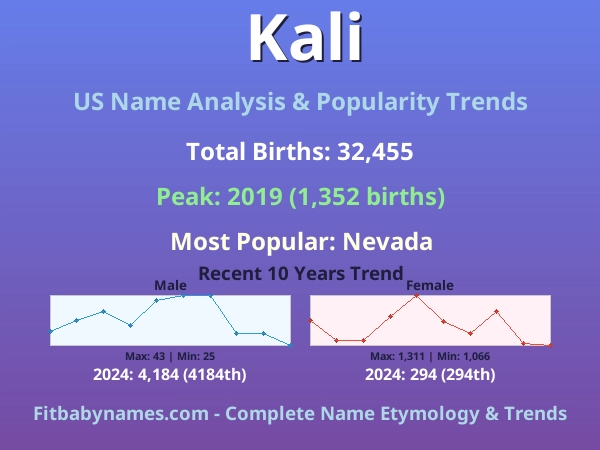 Kali

US Name Analysis & Popularity Trends

Total Births: 32,455

Peak: 2019 (1,352 births)

Most Popular: Nevada

Recent 10 Years Trend

Male

Max: 43 | Min: 25

2024: 4,184 (4184th)

Female

Max: 1,311 | Min: 1,066

2024: 294 (294th)

Fitbabynames.com - Complete Name Etymology & Trends